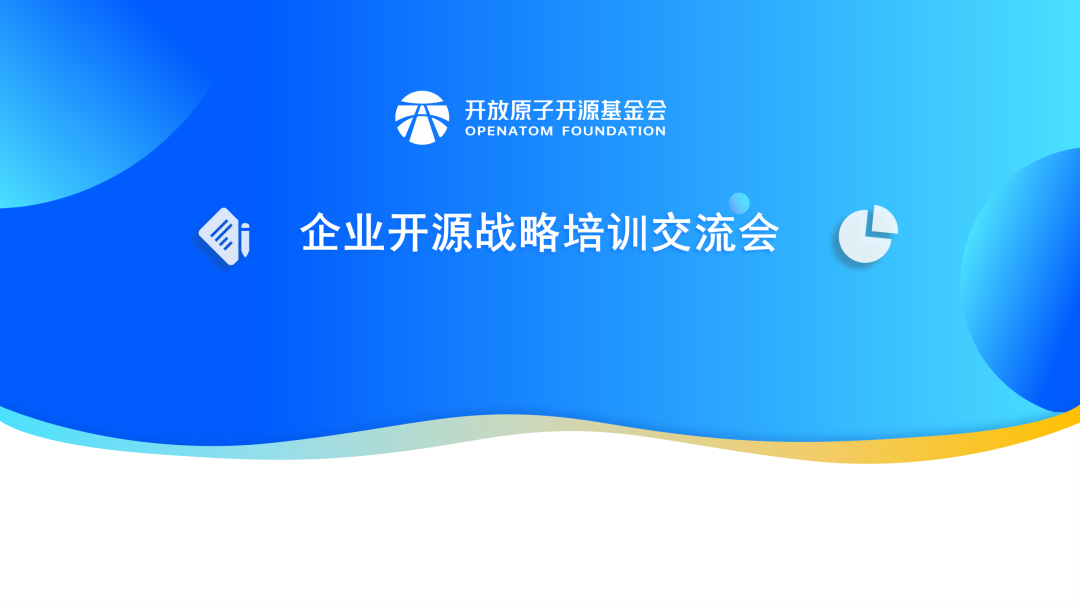 开放原子开源基金会
OPENATOM FOUNDATION

企业开源战略培训交流会